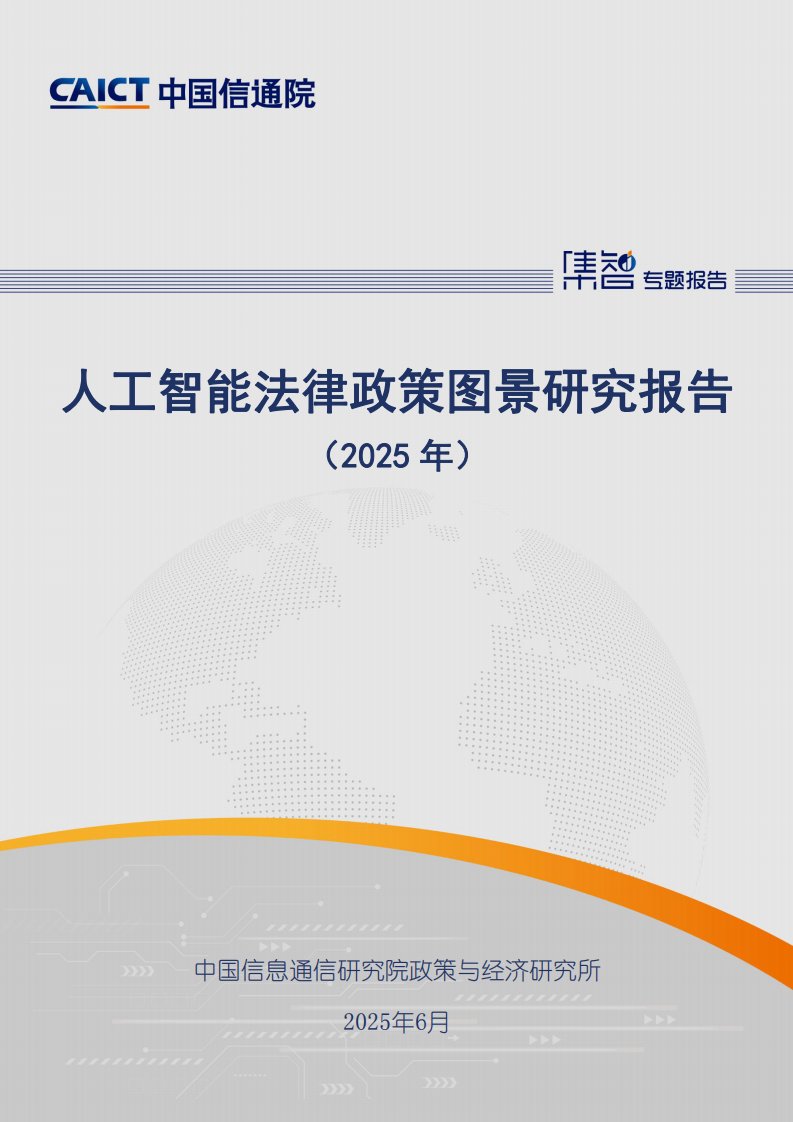 CAICT 中国信通院

集智 专题报告

人工智能法律政策图景研究报告

（2025 年）

中国信息通信研究院政策与经济研究所

2025年6月